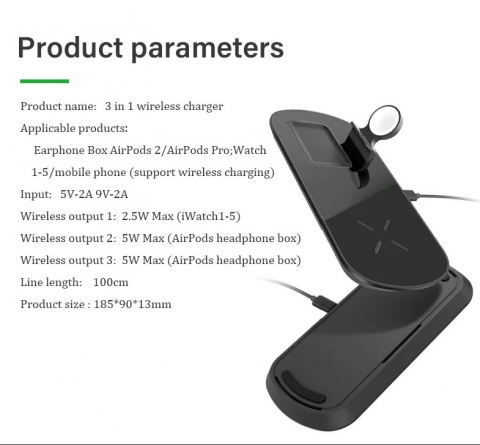 Product parameters

Product name: 3 in 1 wireless charger

Applicable products:

Earphone Box AirPods 2/AirPods Pro;Watch 1-5/mobile phone (support wireless charging)

Input: 5V-2A 9V-2A

Wireless output 1: 2.5W Max (iWatch1-5)

Wireless output 2: 5W Max (AirPods headphone box)

Wireless output 3: 5W Max (AirPods headphone box)

Line length: 100cm

Product size : 185*90*13mm